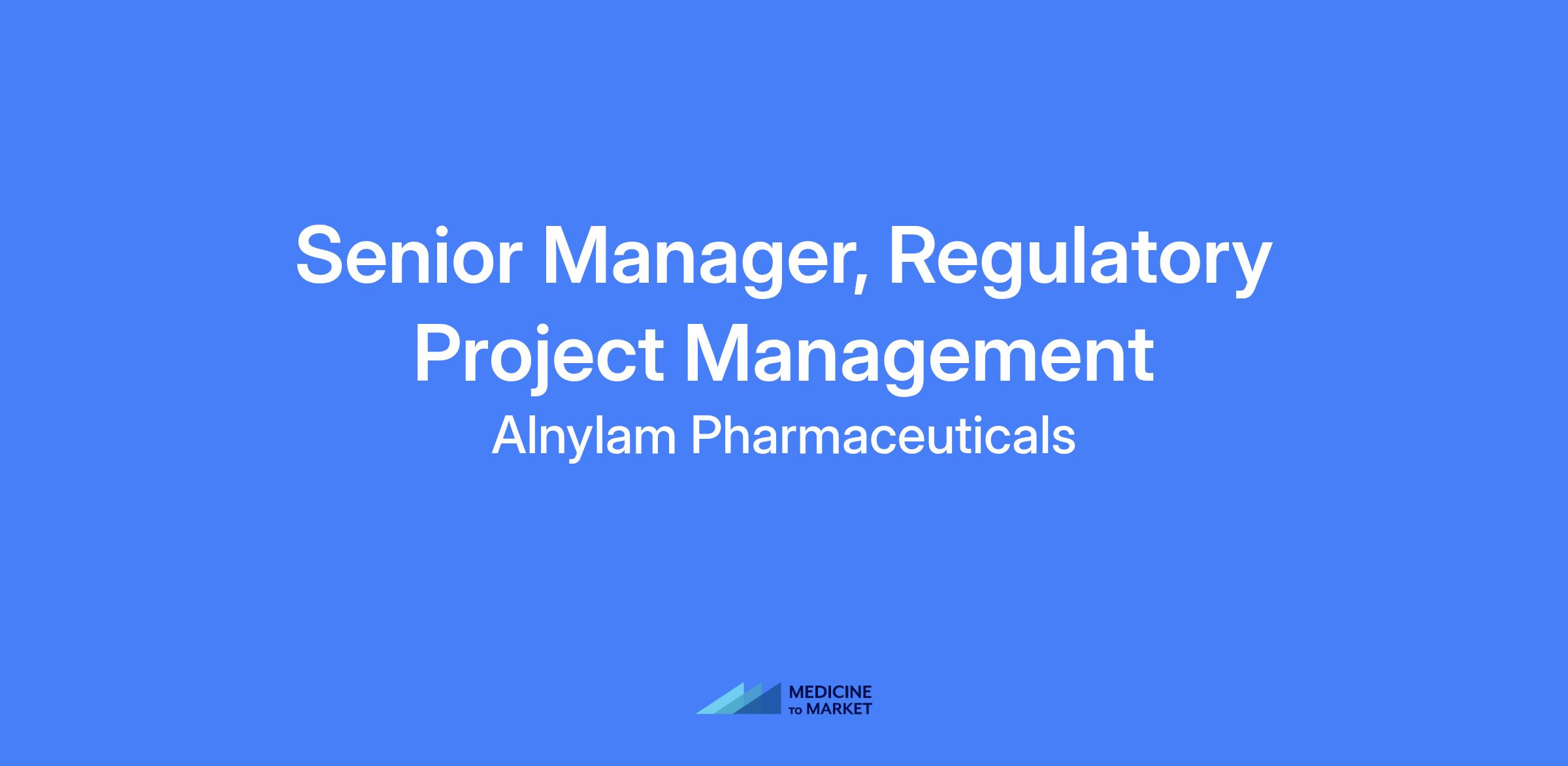 Senior Manager, Regulatory Project Management

Alnylam Pharmaceuticals

MEDICINE TO MARKET